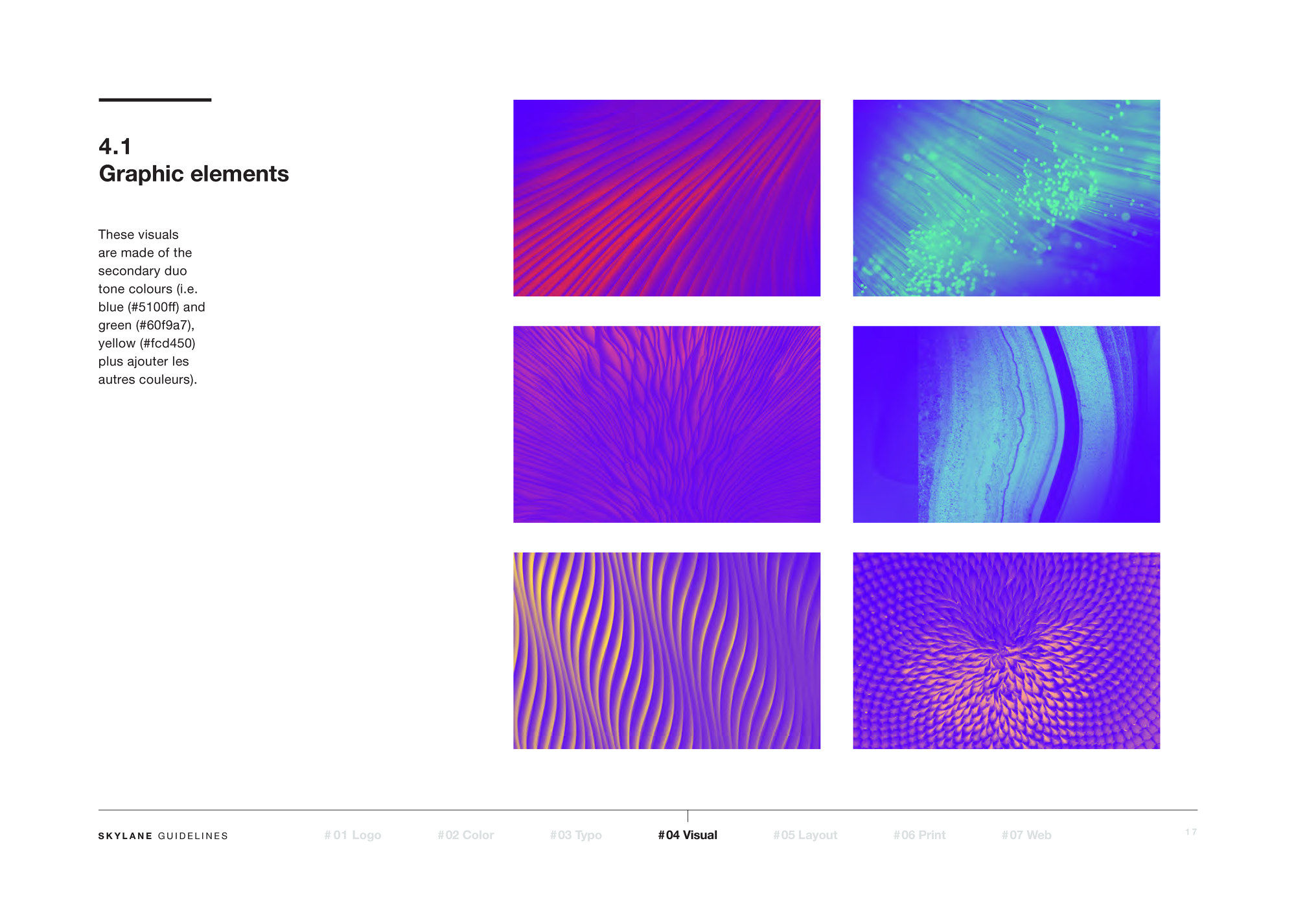 4.1
Graphic elements

These visuals are made of the secondary duo tone colours (i.e. blue (#5100ff) and green (#60f9a7), yellow (#fcd450) plus ajouter les autres couleurs).

SKYLANE GUIDELINES #01 Logo #02 Color #03 Typo #04 Visual #05 Layout #06 Print #07 Web 17